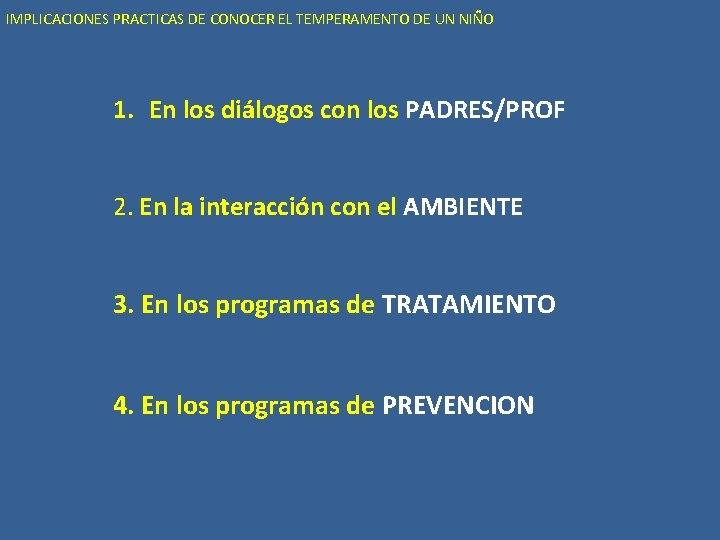 IMPLICACIONES PRACTICAS DE CONOCER EL TEMPERAMENTO DE UN NIÑO

1. En los diálogos con los PADRES/PROF

2. En la interacción con el AMBIENTE

3. En los programas de TRATAMIENTO

4. En los programas de PREVENCION